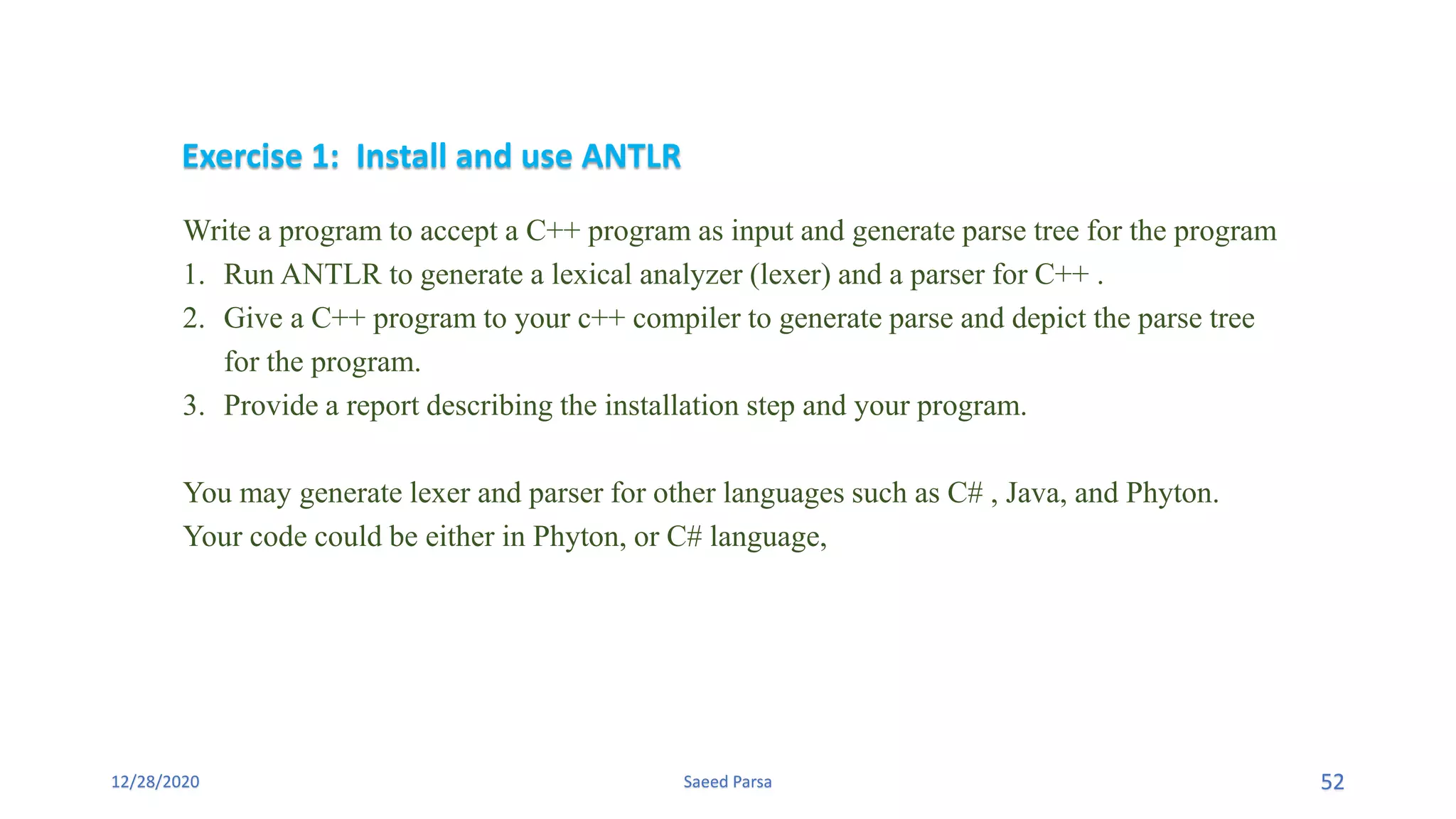 Exercise 1: Install and use ANTLR

Write a program to accept a C++ program as input and generate parse tree for the program
1. Run ANTLR to generate a lexical analyzer (lexer) and a parser for C++ .
2. Give a C++ program to your c++ compiler to generate parse and depict the parse tree for the program.
3. Provide a report describing the installation step and your program.

You may generate lexer and parser for other languages such as C# , Java, and Phyton. Your code could be either in Phyton, or C# language,

12/28/2020 Saeed Parsa 52